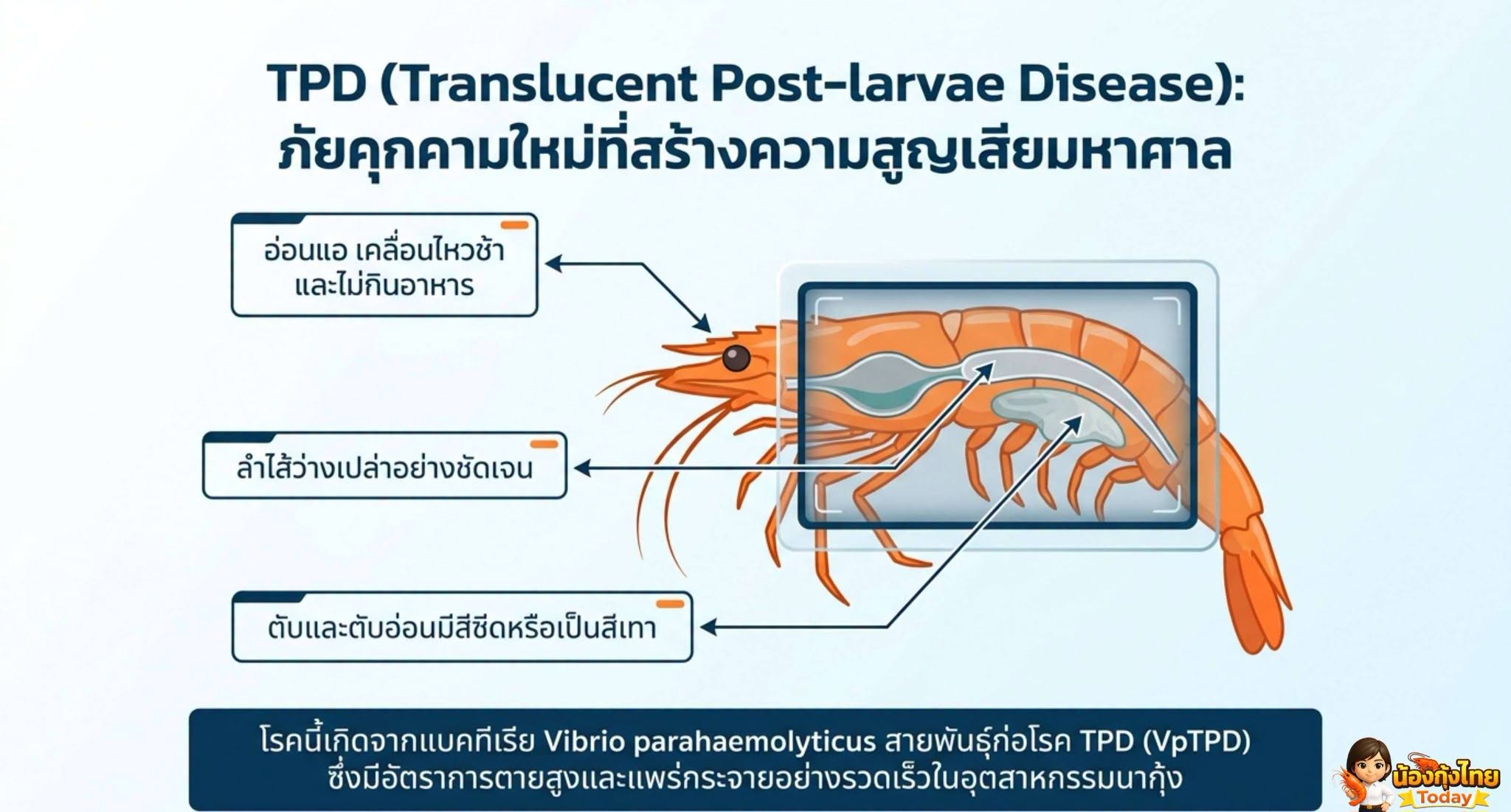 TPD (Translucent Post-larvae Disease): ภัยคุกคามใหม่ที่สร้างความสูญเสียมหาศาล

อ่อนแอ เคลื่อนไหวช้า และไม่กินอาหาร

ลำไส้ว่างเปล่าอย่างชัดเจน

ตับและตับอ่อนมีสีซีดหรือเป็นสีเทา

โรคนี้เกิดจากแบคทีเรีย Vibrio parahaemolyticus สายพันธุ์ก่อโรค TPD (VpTPD) ซึ่งมีอัตราการตายสูงและแพร่กระจายอย่างรวดเร็วในอุตสาหกรรมนากุ้ง

น้องกุ้งไทย Today